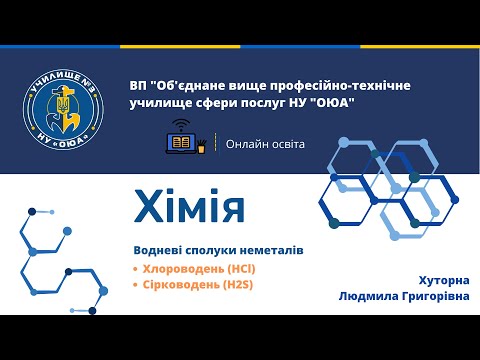 УЧИЛИЩЕ №3
НУ «ОЮА»

ВП "Об'єднане вище професійно-технічне училище сфери послуг НУ "ОЮА"

Онлайн освіта

Хімія

Водневі сполуки неметалів

• Хлороводень (HCl)
• Сірководень (H2S)

Хуторна
Людмила Григорівна